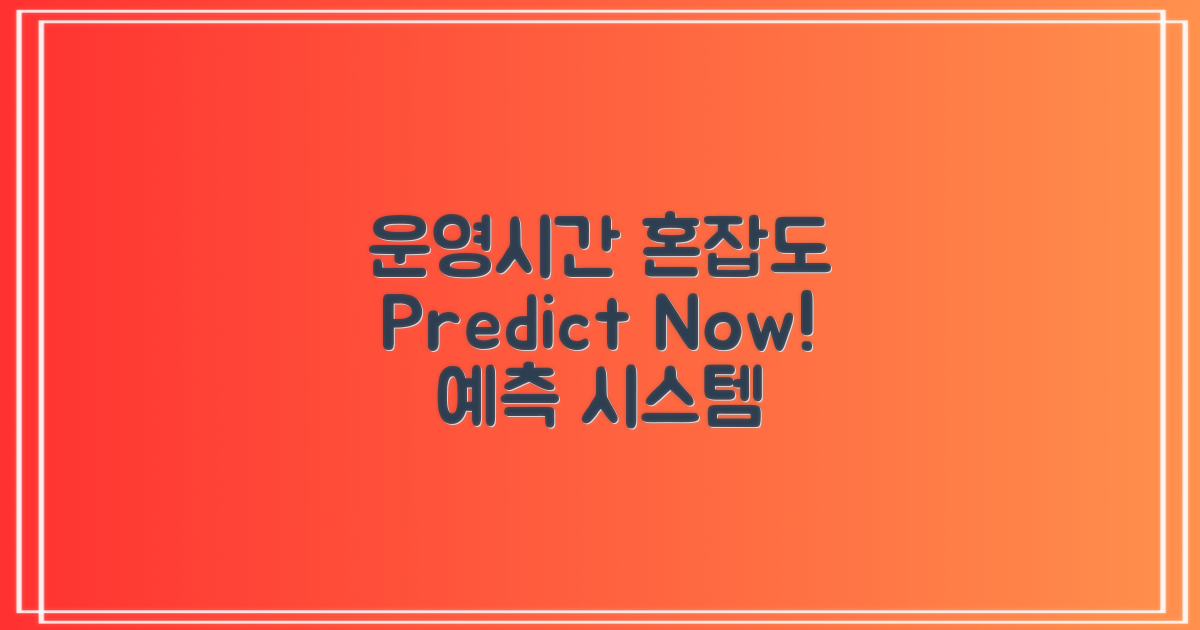 운영시간 혼잡도
Predict Now!
예측 시스템